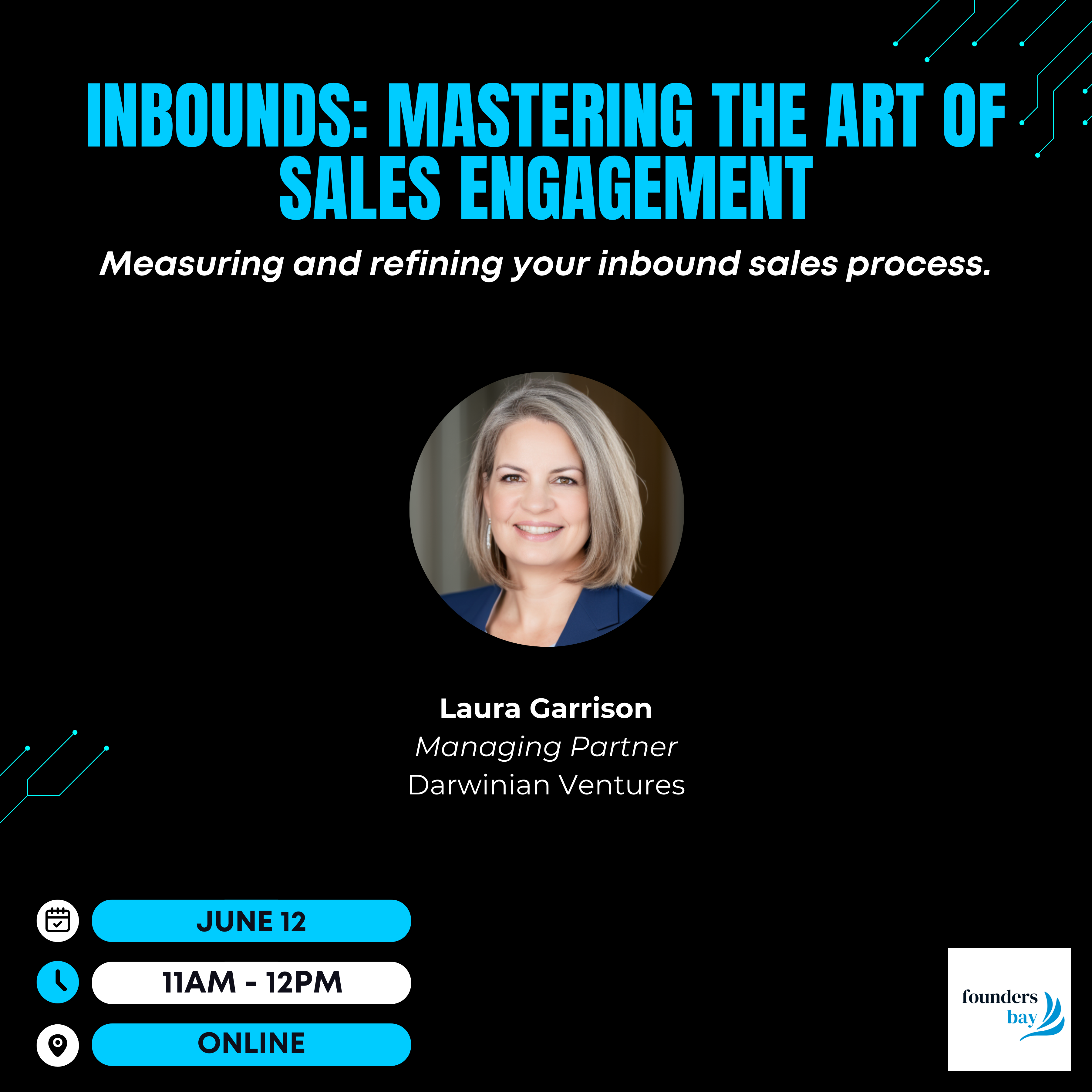 INBOUNDS: MASTERING THE ART OF SALES ENGAGEMENT

Measuring and refining your inbound sales process.

Laura Garrison
Managing Partner
Darwinian Ventures

JUNE 12

11AM - 12PM

ONLINE

founders bay